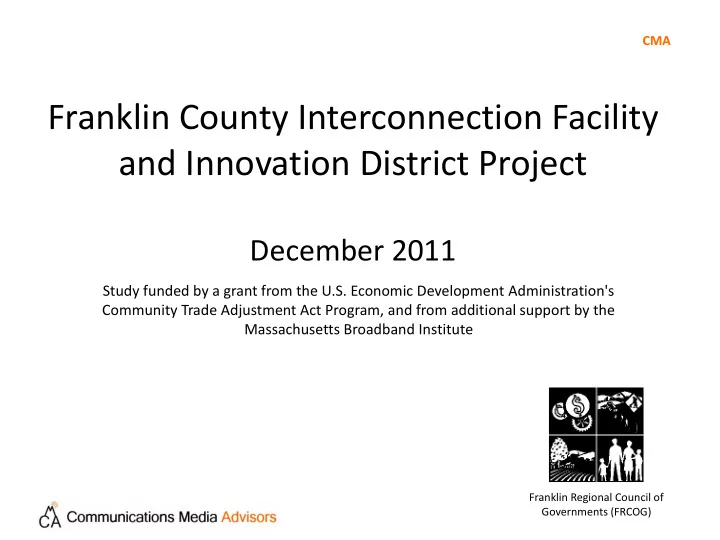 CMA

Franklin County Interconnection Facility and Innovation District Project

December 2011

Study funded by a grant from the U.S. Economic Development Administration's Community Trade Adjustment Act Program, and from additional support by the Massachusetts Broadband Institute

Franklin Regional Council of Governments (FRCOG)

CA Communications Media Advisors